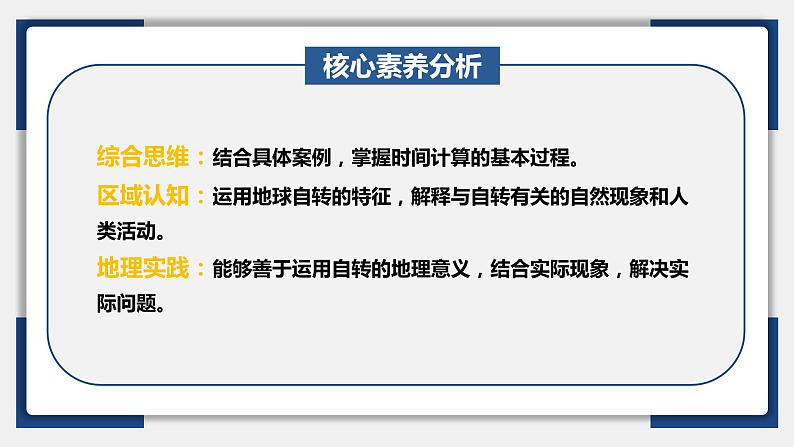 核心素养分析

综合思维：结合具体案例，掌握时间计算的基本过程。

区域认知：运用地球自转的特征，解释与自转有关的自然现象和人类活动。

地理实践：能够善于运用自转的地理意义，结合实际现象，解决实际问题。